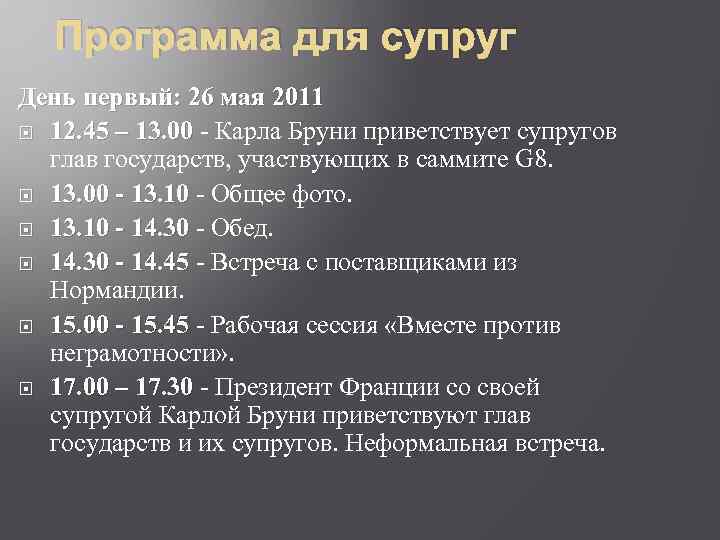 Программа для супруг

День первый: 26 мая 2011

12.45 – 13.00 - Карла Бруни приветствует супругов глав государств, участвующих в саммите G8.

13.00 - 13.10 - Общее фото.

13.10 - 14.30 - Обед.

14.30 - 14.45 - Встреча с поставщиками из Нормандии.

15.00 - 15.45 - Рабочая сессия «Вместе против неграмотности».

17.00 – 17.30 - Президент Франции со своей супругой Карлой Бруни приветствуют глав государств и их супругов. Неформальная встреча.